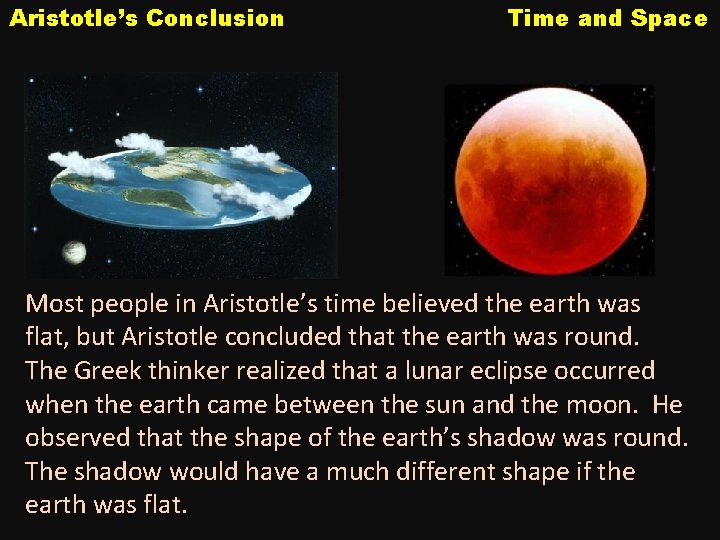 Aristotle's Conclusion

Time and Space

Most people in Aristotle's time believed the earth was flat, but Aristotle concluded that the earth was round. The Greek thinker realized that a lunar eclipse occurred when the earth came between the sun and the moon. He observed that the shape of the earth's shadow was round. The shadow would have a much different shape if the earth was flat.